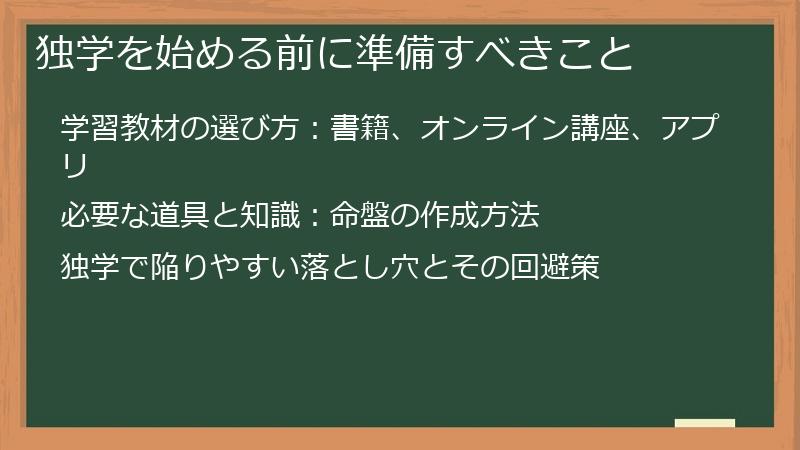 独学を始める前に準備すべきこと

学習教材の選び方：書籍、オンライン講座、アプリ

必要な道具と知識：命盤の作成方法

独学で陥りやすい落とし穴とその回避策